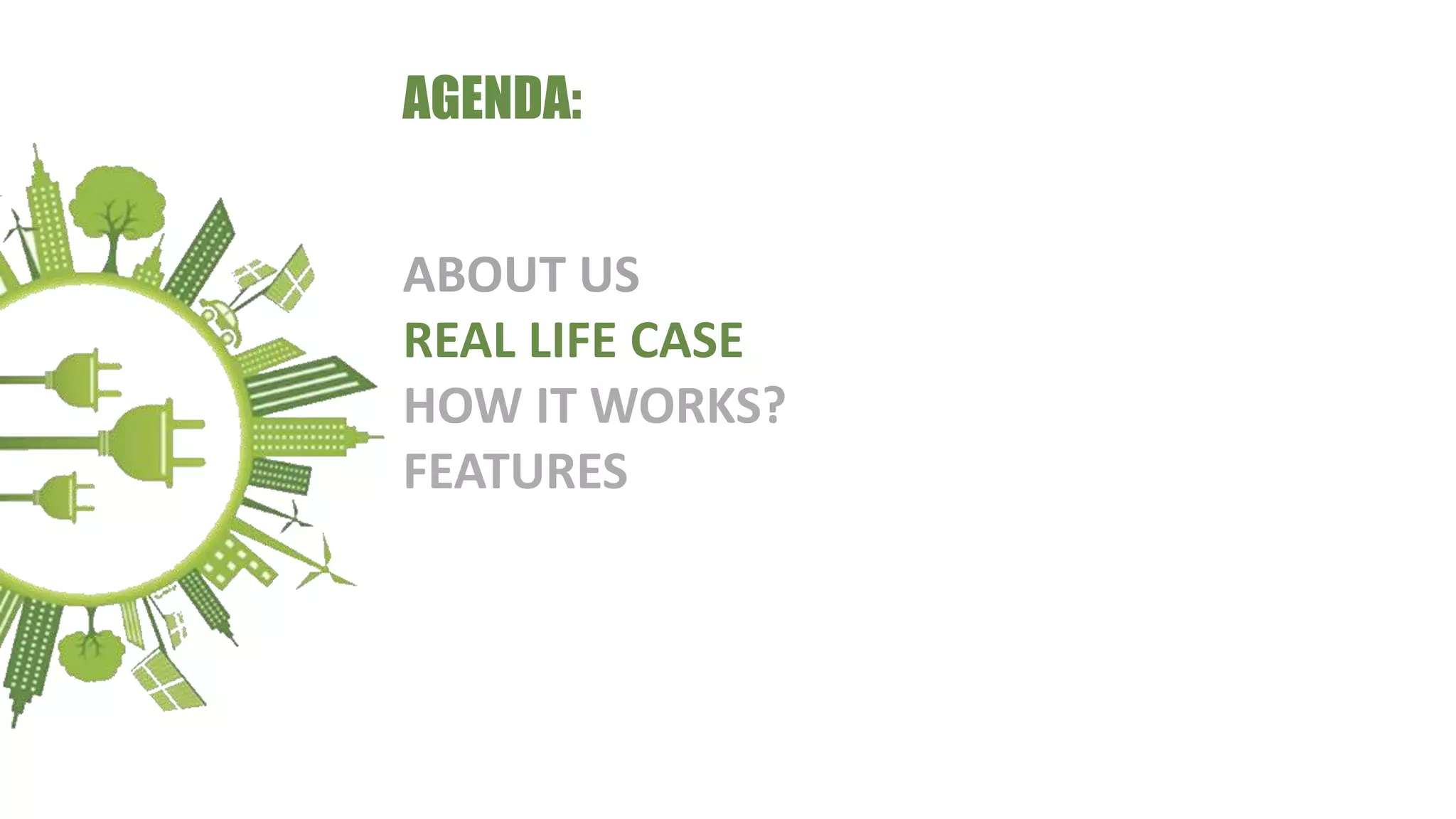 AGENDA:

ABOUT US
REAL LIFE CASE
HOW IT WORKS?
FEATURES